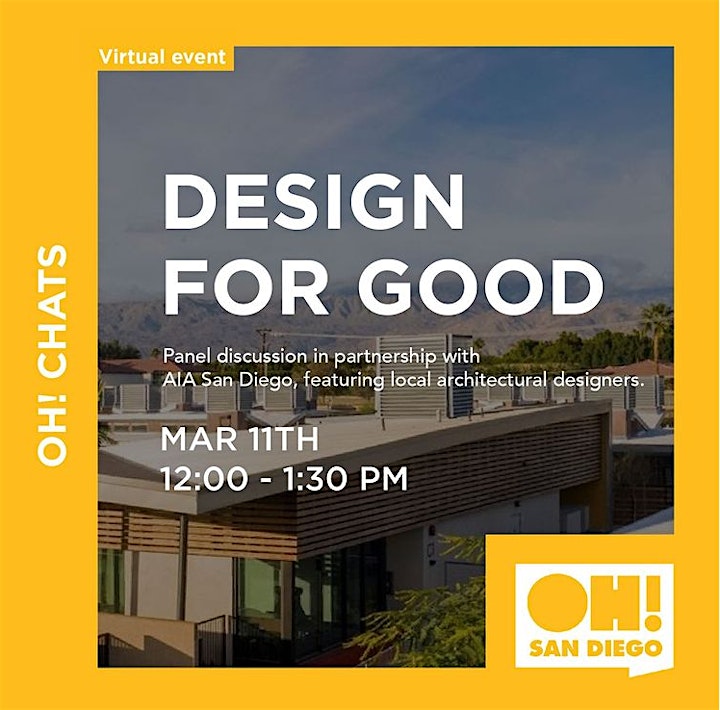 Virtual event

OH! CHATS

DESIGN FOR GOOD

Panel discussion in partnership with AIA San Diego, featuring local architectural designers.

MAR 11TH
12:00 - 1:30 PM

OH! SAN DIEGO